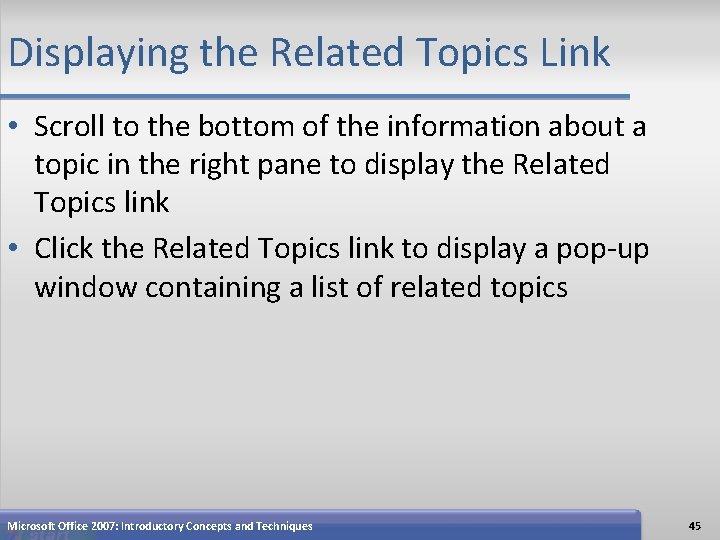 Displaying the Related Topics Link

• Scroll to the bottom of the information about a topic in the right pane to display the Related Topics link

• Click the Related Topics link to display a pop-up window containing a list of related topics

Microsoft Office 2007: Introductory Concepts and Techniques

45